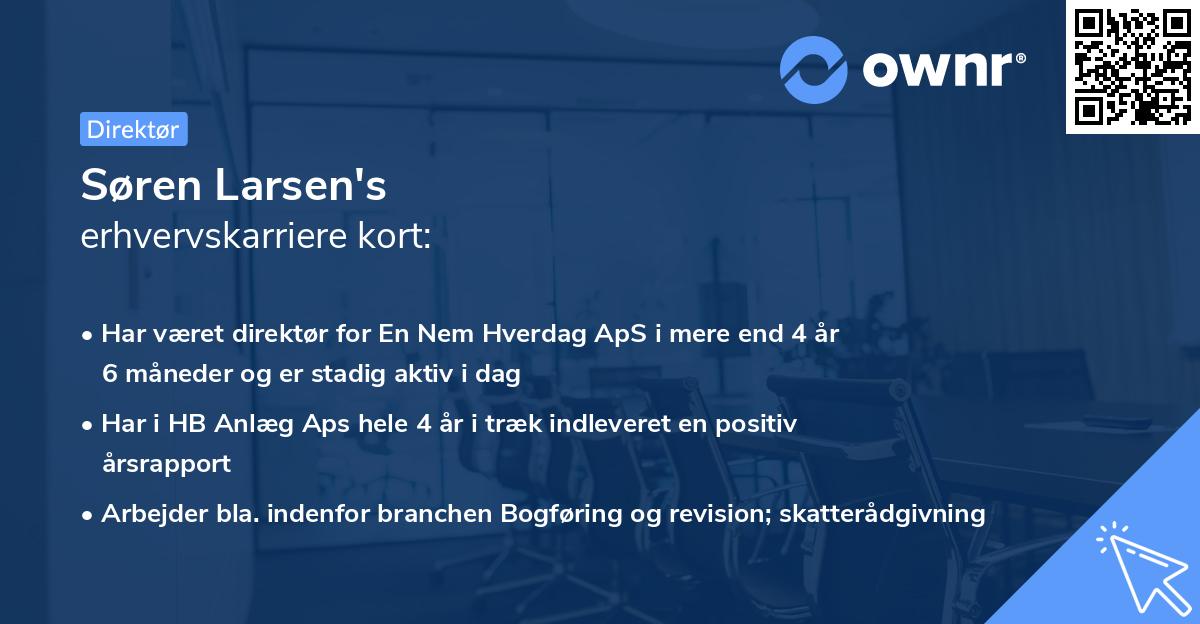 ownr®

Direktør

Søren Larsen's
erhvervskarriere kort:

• Har været direktør for En Nem Hverdag ApS i mere end 4 år 6 måneder og er stadig aktiv i dag

• Har i HB Anlæg Aps hele 4 år i træk indleveret en positiv årsrapport

• Arbejder bla. indenfor branchen Bogføring og revision; skatterådgivning